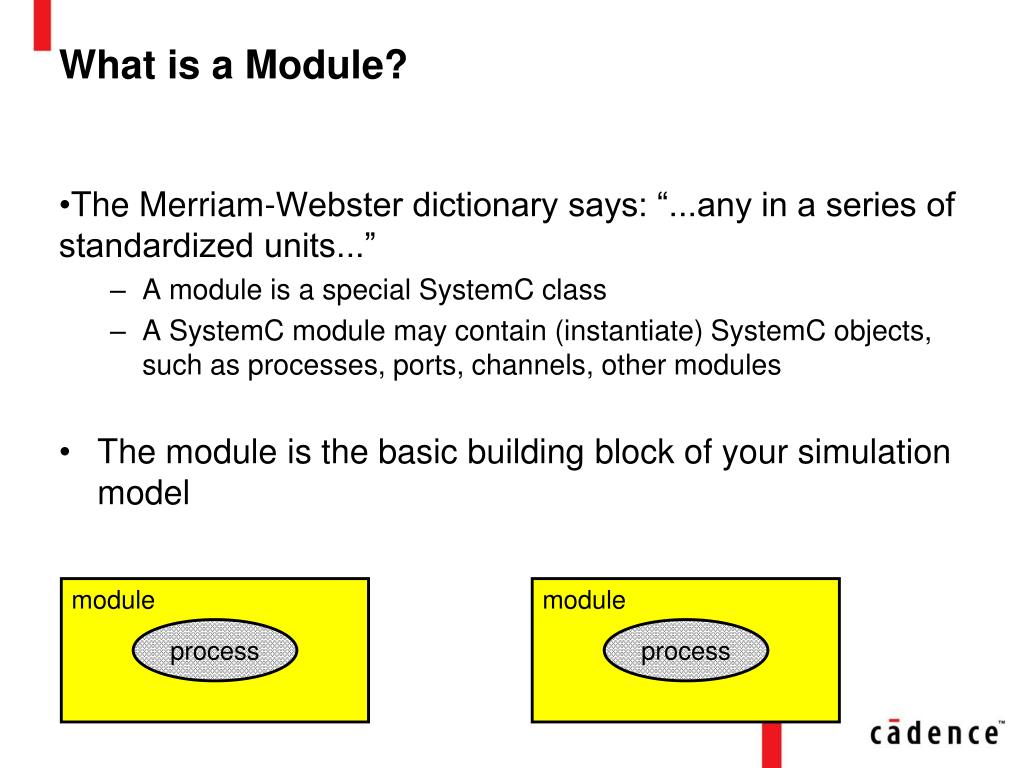 What is a Module?

•The Merriam-Webster dictionary says: “...any in a series of standardized units...”

– A module is a special SystemC class
– A SystemC module may contain (instantiate) SystemC objects, such as processes, ports, channels, other modules

• The module is the basic building block of your simulation model

module

process

module

process

cādence™